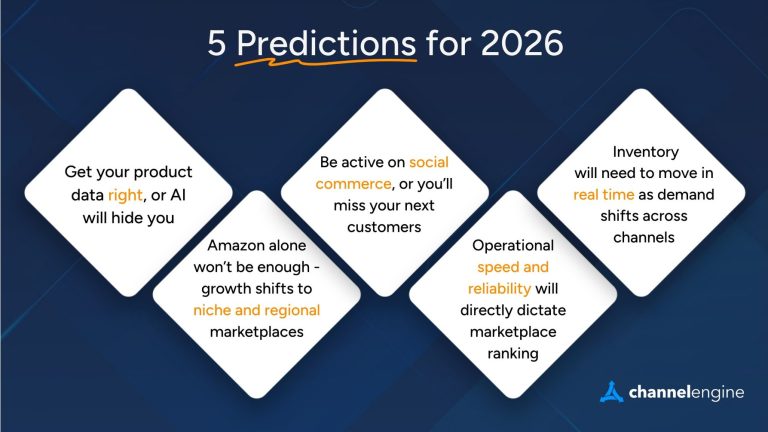 5 Predictions for 2026

Get your product data right, or AI will hide you

Amazon alone won't be enough - growth shifts to niche and regional marketplaces

Be active on social commerce, or you'll miss your next customers

Operational speed and reliability will directly dictate marketplace ranking

Inventory will need to move in real time as demand shifts across channels

channelengine